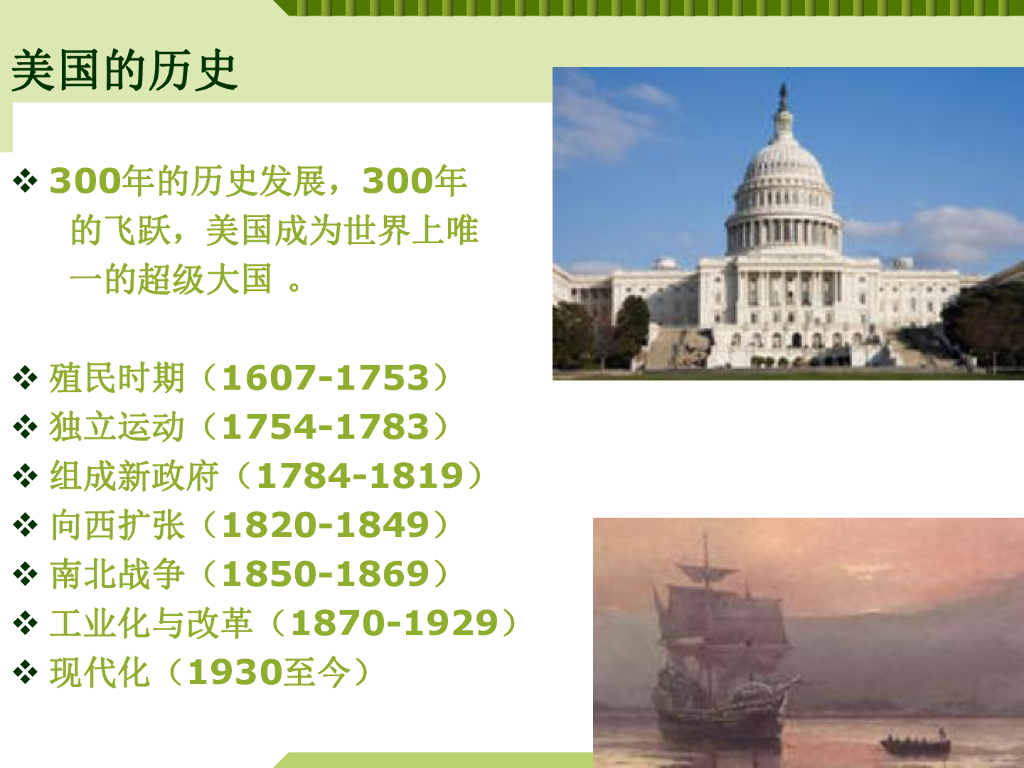 美国的历史

❖ 300年的历史发展，300年的飞跃，美国成为世界上唯一的超级大国 。

❖ 殖民时期（1607-1753）
❖ 独立运动（1754-1783）
❖ 组成新政府（1784-1819）
❖ 向西扩张（1820-1849）
❖ 南北战争（1850-1869）
❖ 工业化与改革（1870-1929）
❖ 现代化（1930至今）